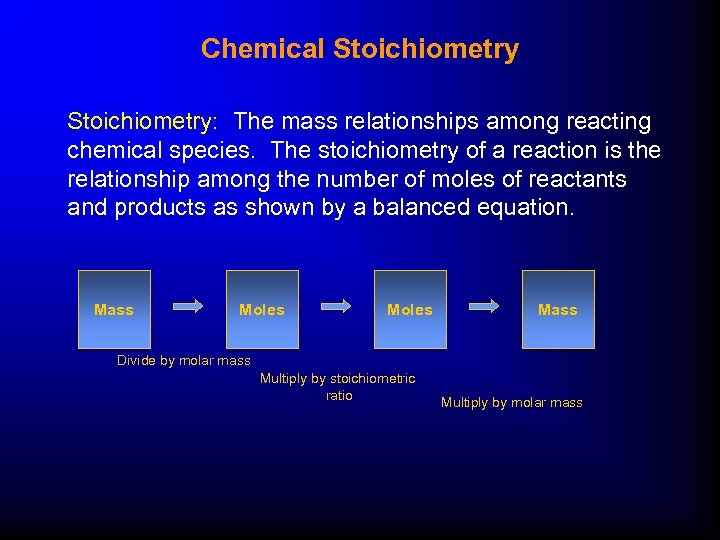 Chemical Stoichiometry

Stoichiometry: The mass relationships among reacting chemical species. The stoichiometry of a reaction is the relationship among the number of moles of reactants and products as shown by a balanced equation.

Mass

Moles

Moles

Mass

Divide by molar mass

Multiply by stoichiometric ratio

Multiply by molar mass